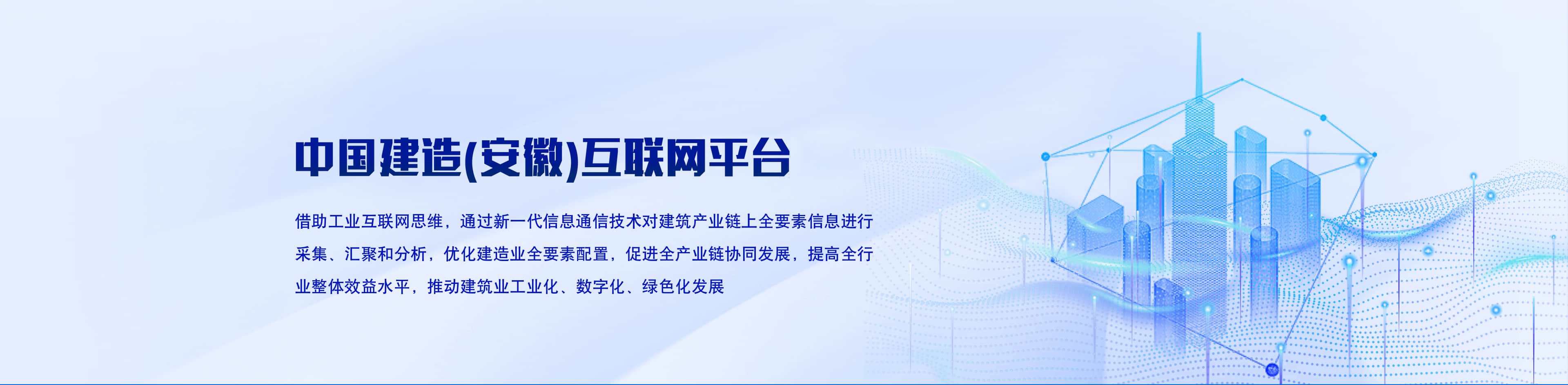 中国建造(安徽)互联网平台

借助工业互联网思维，通过新一代信息通信技术对建筑产业链上全要素信息进行采集、汇聚和分析，优化建造业全要素配置，促进全产业链协同发展，提高全行业整体效益水平，推动建筑业工业化、数字化、绿色化发展